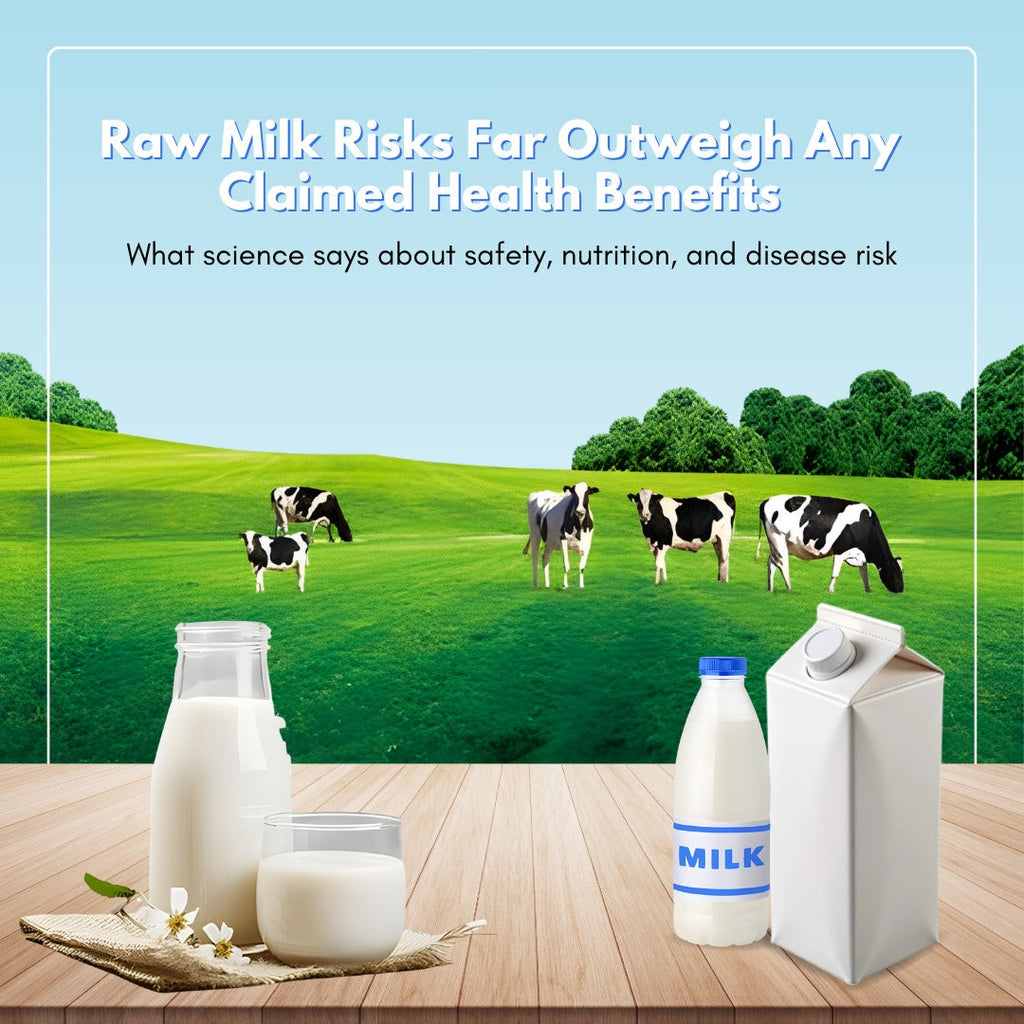 Raw Milk Risks Far Outweigh Any Claimed Health Benefits

What science says about safety, nutrition, and disease risk

MILK